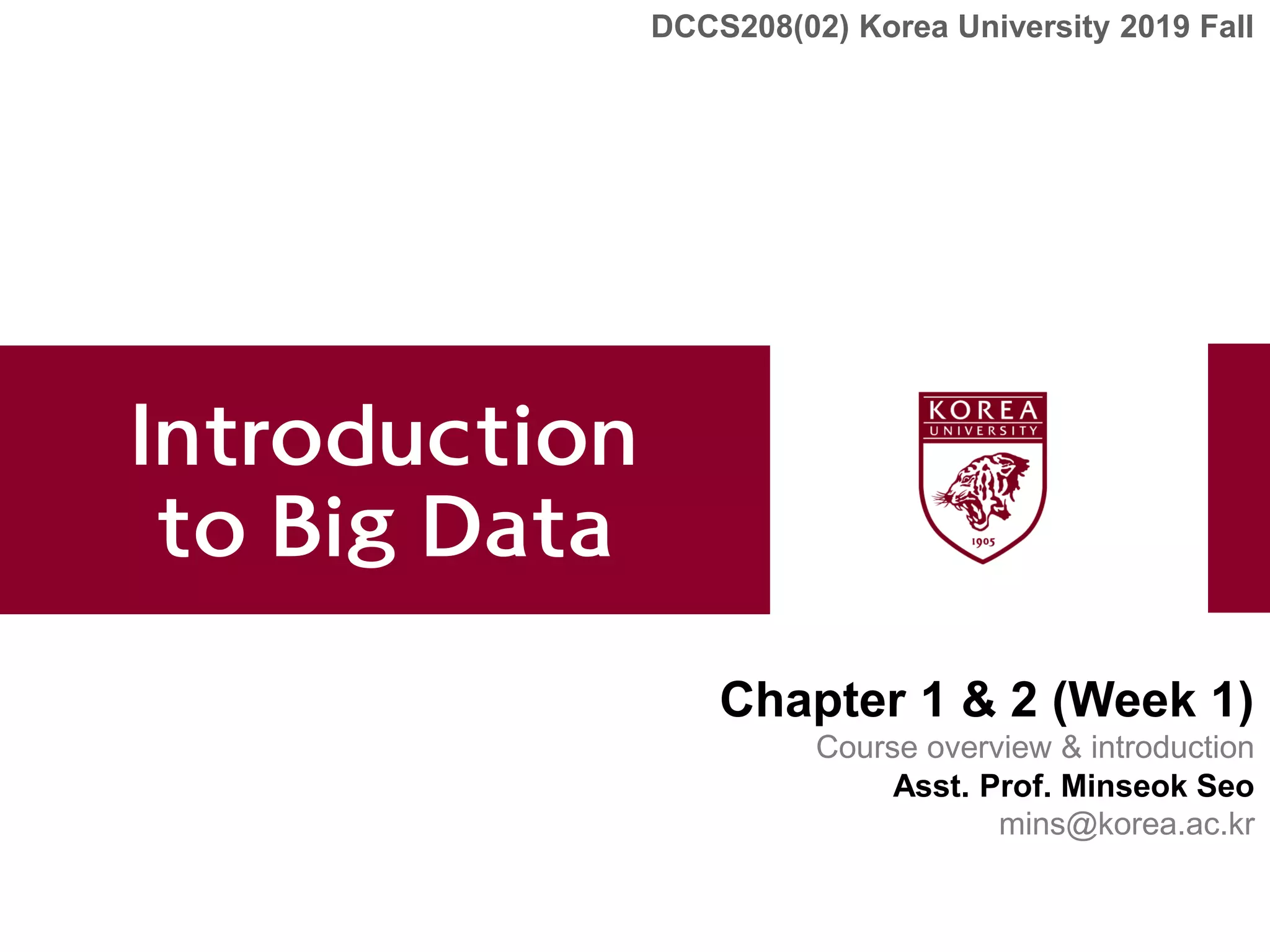 DCCS208(02) Korea University 2019 Fall

Introduction to Big Data

KOREA
UNIVERSITY
1905

Chapter 1 & 2 (Week 1)
Course overview & introduction
Asst. Prof. Minseok Seo
mins@korea.ac.kr